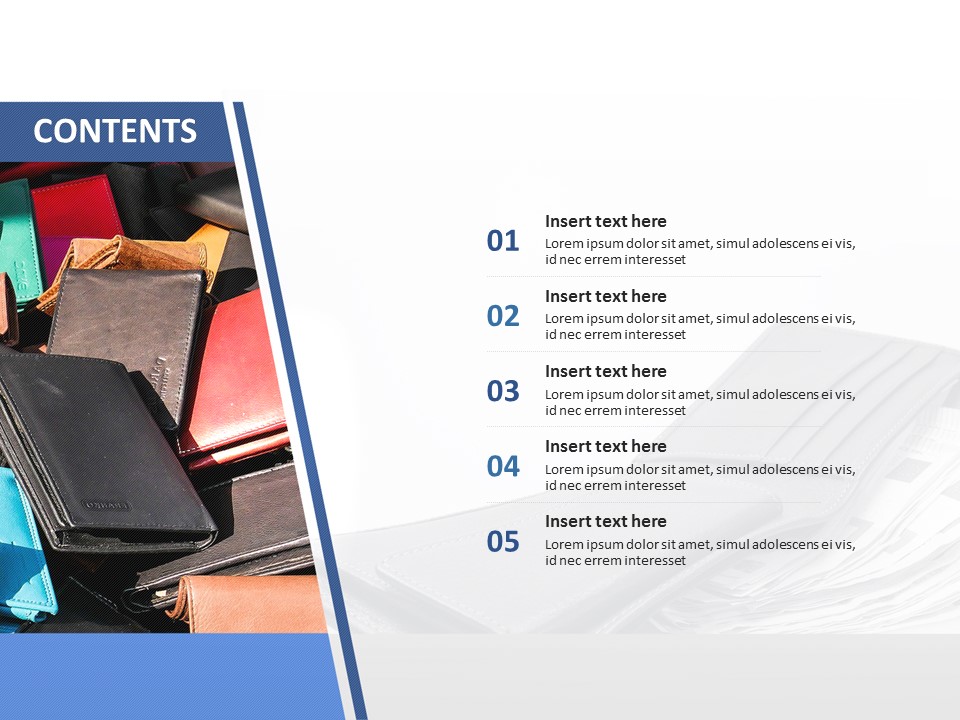 CONTENTS

01
Insert text here
Lorem ipsum dolor sit amet, simul adolescens ei vis, id nec errem interesset

02
Insert text here
Lorem ipsum dolor sit amet, simul adolescens ei vis, id nec errem interesset

03
Insert text here
Lorem ipsum dolor sit amet, simul adolescens ei vis, id nec errem interesset

04
Insert text here
Lorem ipsum dolor sit amet, simul adolescens ei vis, id nec errem interesset

05
Insert text here
Lorem ipsum dolor sit amet, simul adolescens ei vis, id nec errem interesset